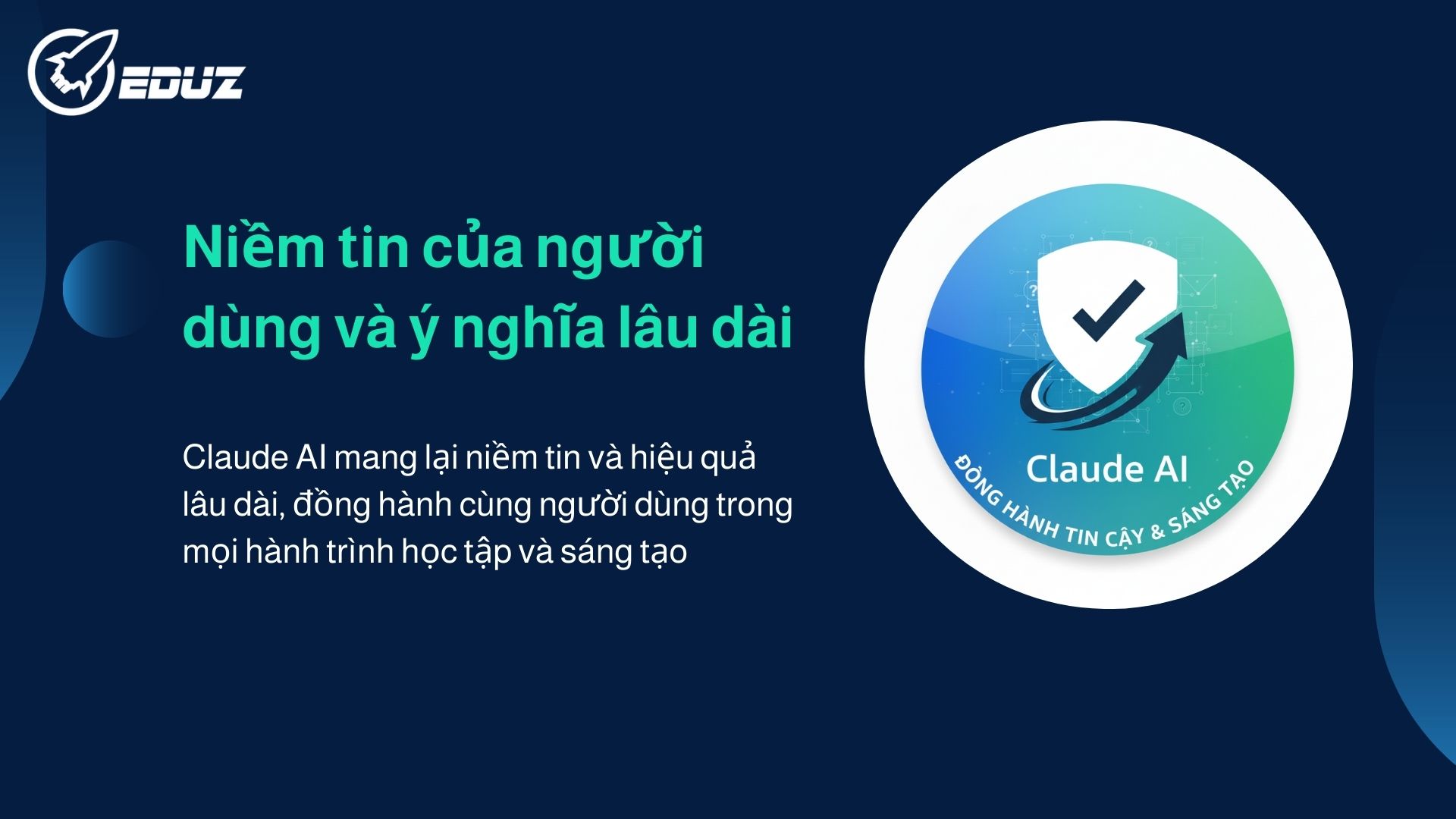 EDUZ

Niềm tin của người dùng và ý nghĩa lâu dài

Claude AI mang lại niềm tin và hiệu quả lâu dài, đồng hành cùng người dùng trong mọi hành trình học tập và sáng tạo

Claude AI

ĐỒNG HÀNH TIN CẬY & SÁNG TẠO